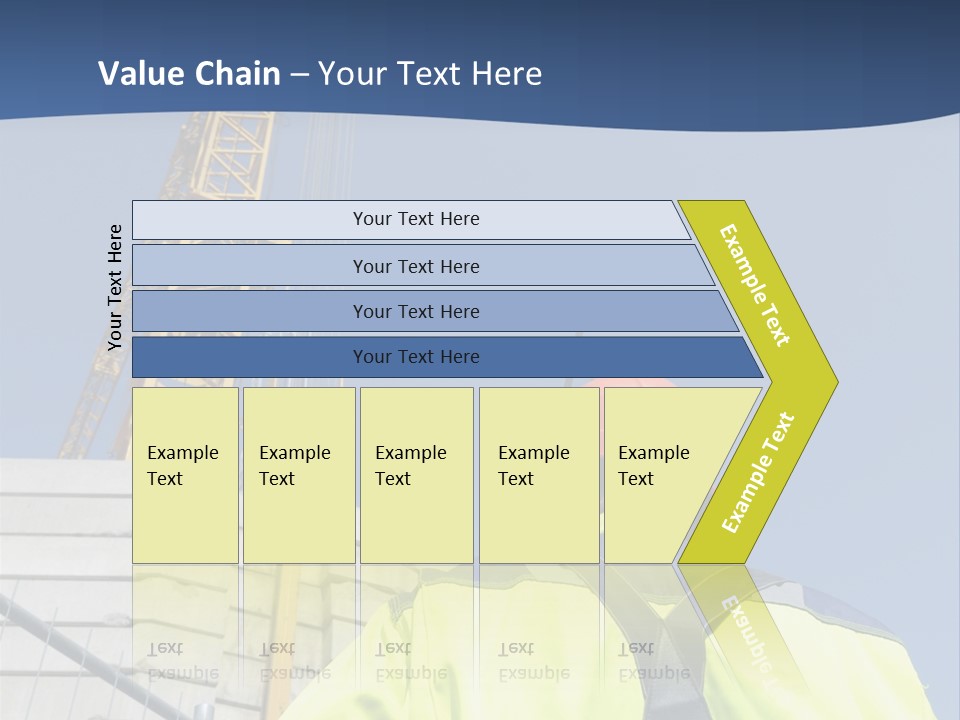 Value Chain – Your Text Here

Your Text Here

Your Text Here

Your Text Here

Your Text Here

Your Text Here

Example Text

Example Text

Example Text

Example Text

Example Text

Example Text

Example Text